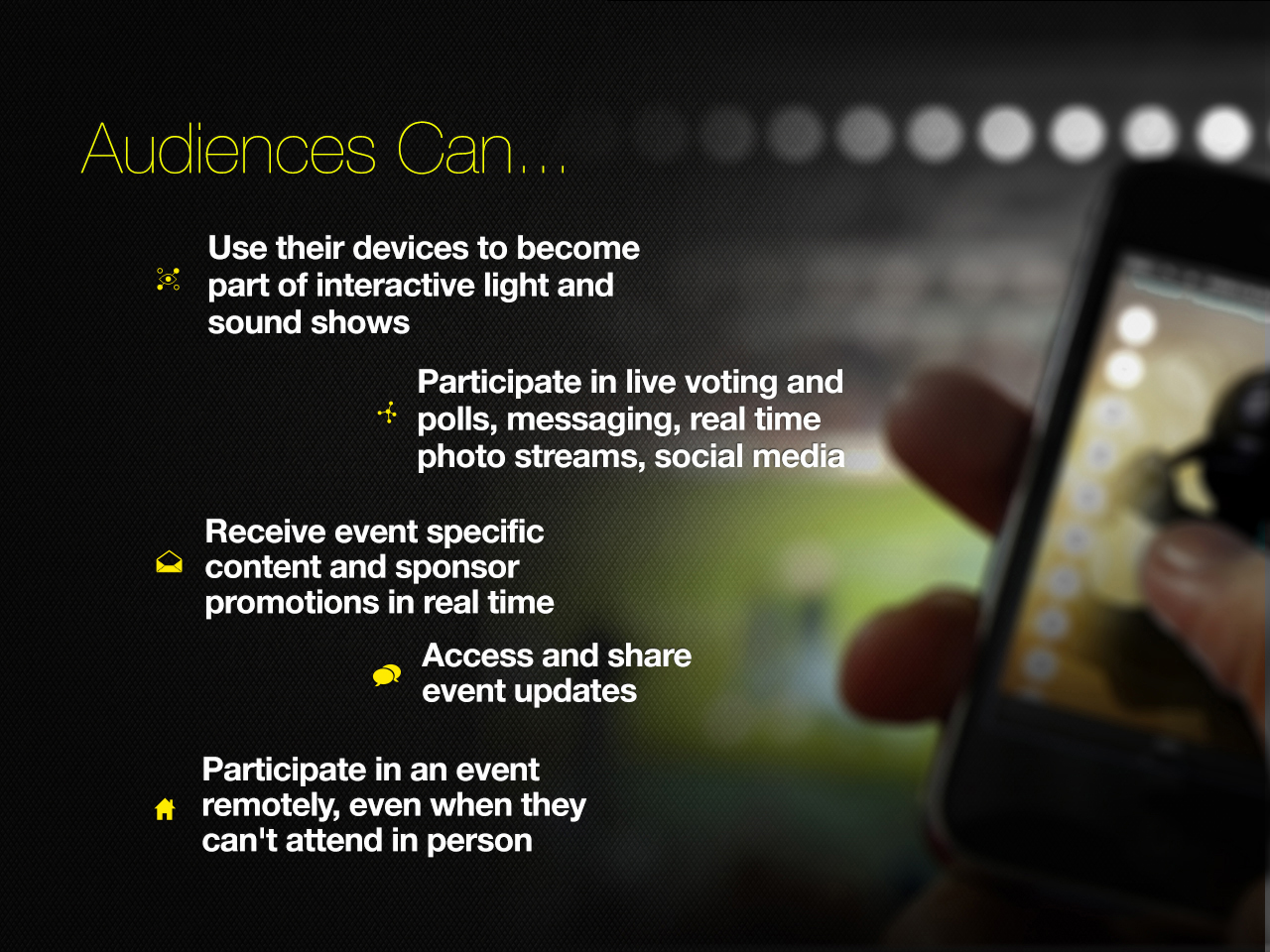 Audiences Can...

Use their devices to become part of interactive light and sound shows

Participate in live voting and polls, messaging, real time photo streams, social media

Receive event specific content and sponsor promotions in real time

Access and share event updates

Participate in an event remotely, even when they can't attend in person